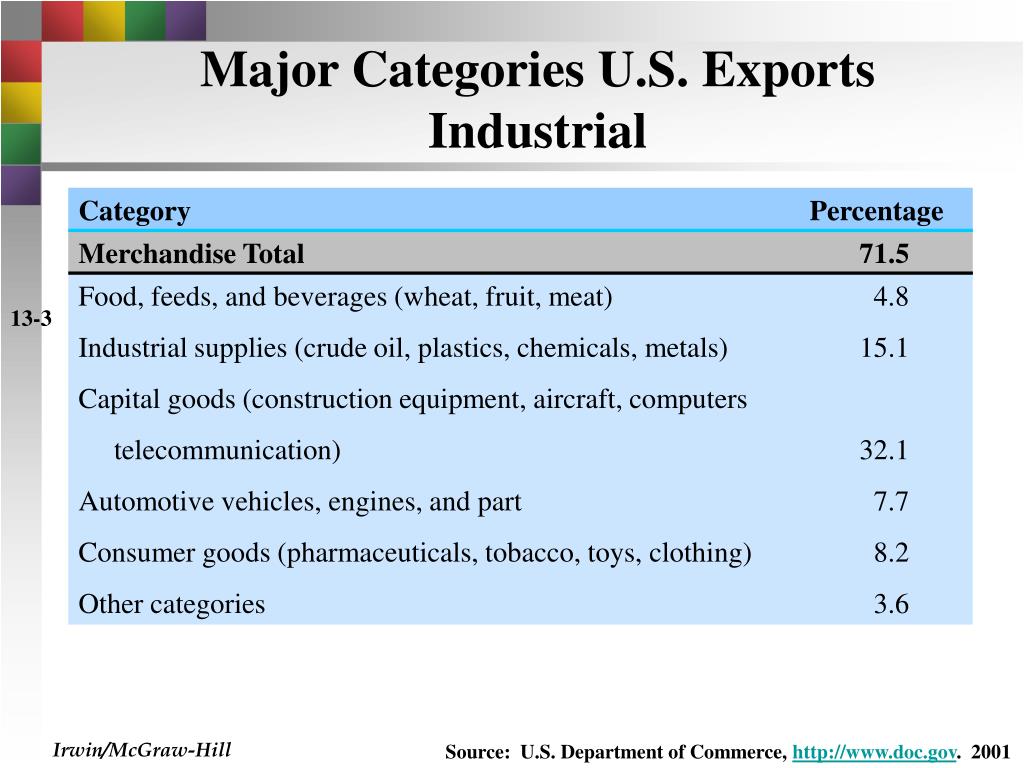 Major Categories U.S. Exports Industrial

13-3

| Category | Percentage |
|---|---|
| Merchandise Total | 71.5 |
| Food, feeds, and beverages (wheat, fruit, meat) | 4.8 |
| Industrial supplies (crude oil, plastics, chemicals, metals) | 15.1 |
| Capital goods (construction equipment, aircraft, computers telecommunication) | 32.1 |
| Automotive vehicles, engines, and part | 7.7 |
| Consumer goods (pharmaceuticals, tobacco, toys, clothing) | 8.2 |
| Other categories | 3.6 |

Irwin/McGraw-Hill

Source: U.S. Department of Commerce, http://www.doc.gov. 2001